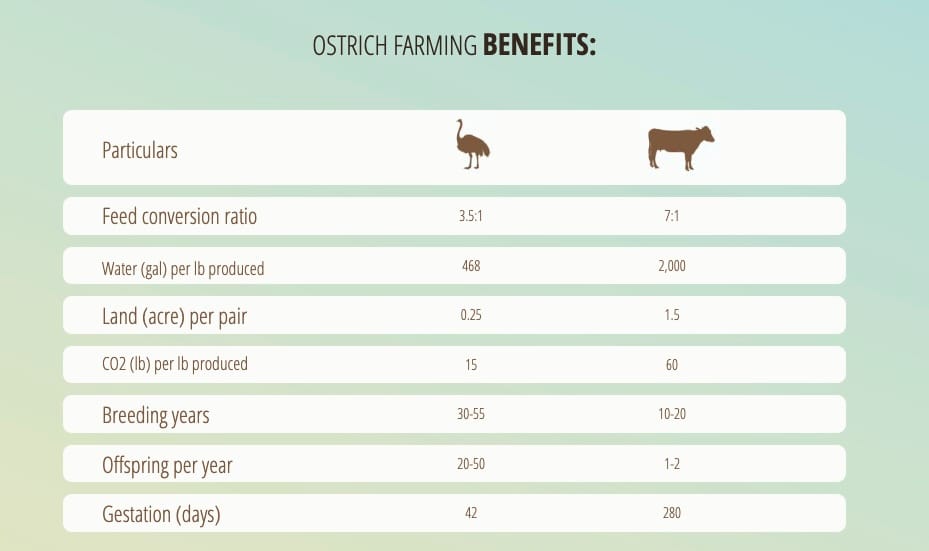 OSTRICH FARMING **BENEFITS:**

| Particulars | | |
|---|---|---|
| Feed conversion ratio | 3.5:1 | 7:1 |
| Water (gal) per lb produced | 468 | 2,000 |
| Land (acre) per pair | 0.25 | 1.5 |
| CO2 (lb) per lb produced | 15 | 60 |
| Breeding years | 30-55 | 10-20 |
| Offspring per year | 20-50 | 1-2 |
| Gestation (days) | 42 | 280 |